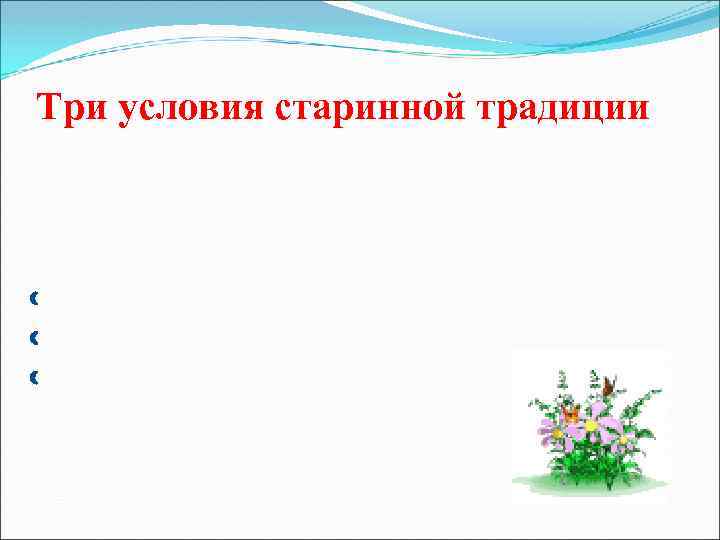 Три условия старинной традиции